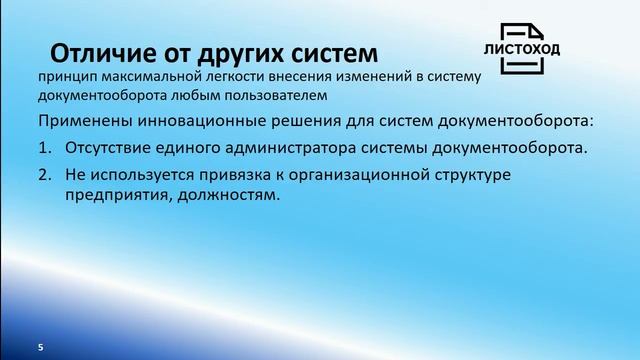 Отличие от других систем

ЛИСТОХОД

принцип максимальной легкости внесения изменений в систему документооборота любым пользователем

Применены инновационные решения для систем документооборота:

1. Отсутствие единого администратора системы документооборота.
2. Не используется привязка к организационной структуре предприятия, должностям.

5